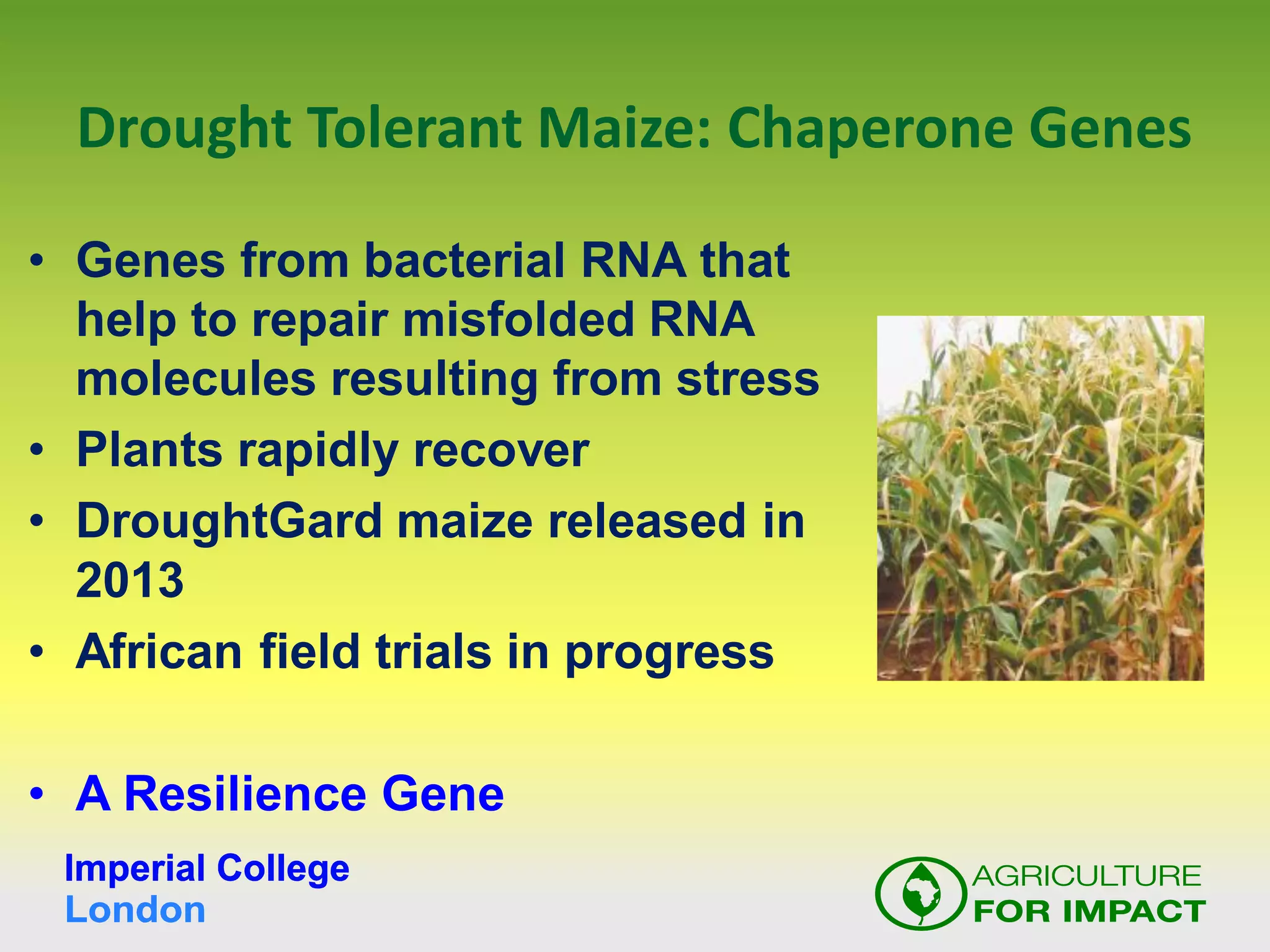 Drought Tolerant Maize: Chaperone Genes

• Genes from bacterial RNA that help to repair misfolded RNA molecules resulting from stress
• Plants rapidly recover
• DroughtGard maize released in 2013
• African field trials in progress

• A Resilience Gene

Imperial College London

AGRICULTURE FOR IMPACT